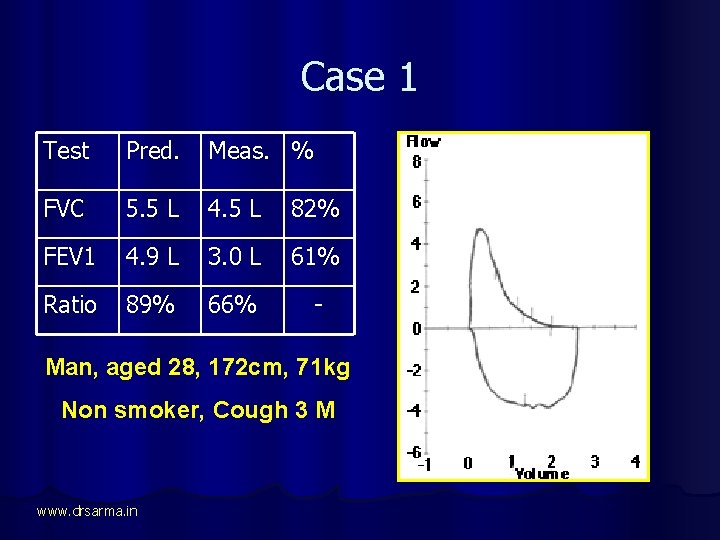 Case 1

| Test | Pred. | Meas. | % |
|---|---|---|---|
| FVC | 5.5 L | 4.5 L | 82% |
| FEV1 | 4.9 L | 3.0 L | 61% |
| Ratio | 89% | 66% | - |

Man, aged 28, 172cm, 71kg

Non smoker, Cough 3 M

Flow
8
6
4
2
0
-2
-4
-6
-1 0 1 2 3 4
Volume

www.drsarma.in